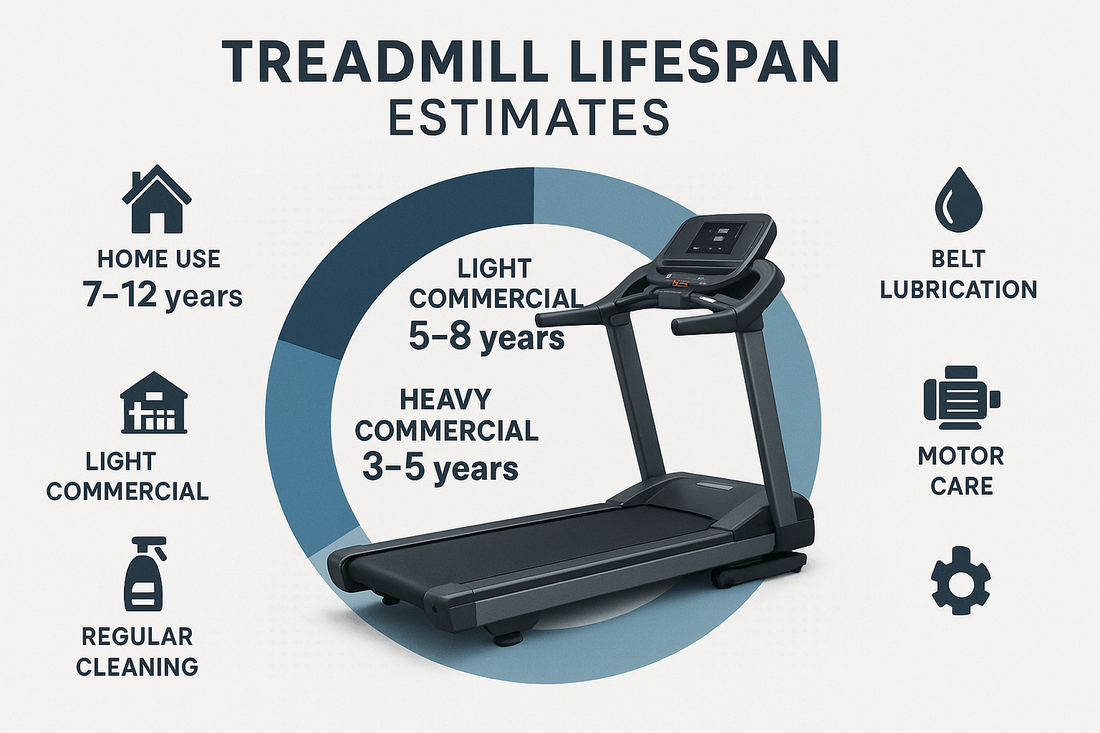 TREADMILL LIFESPAN
ESTIMATES

HOME USE
7–12 years

LIGHT
COMMERCIAL

REGULAR
CLEANING

LIGHT
COMMERCIAL
5–8 years

HEAVY
COMMERCIAL
3–5 years

BELT
LUBRICATION

MOTOR
CARE